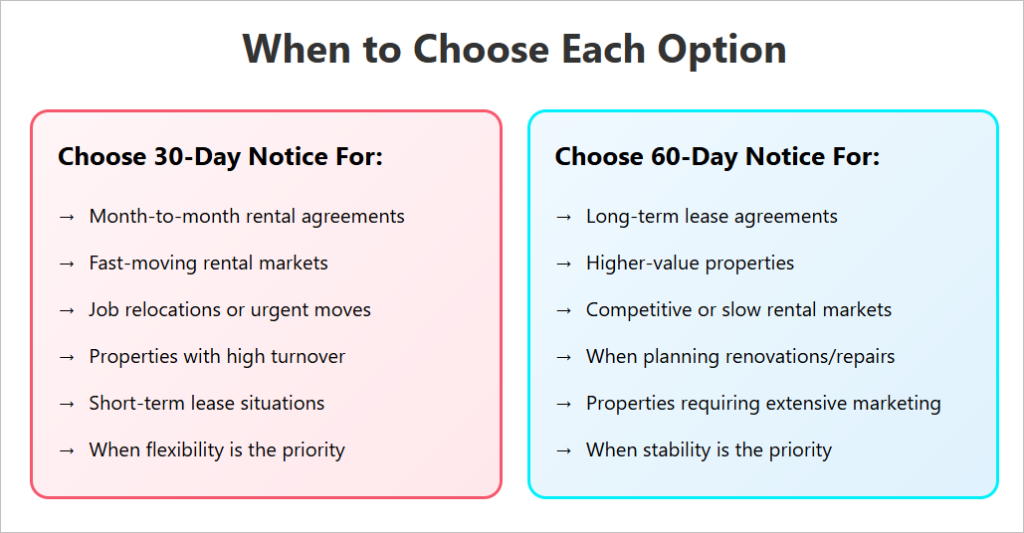 When to Choose Each Option

Choose 30-Day Notice For:

→ Month-to-month rental agreements

→ Fast-moving rental markets

→ Job relocations or urgent moves

→ Properties with high turnover

→ Short-term lease situations

→ When flexibility is the priority

Choose 60-Day Notice For:

→ Long-term lease agreements

→ Higher-value properties

→ Competitive or slow rental markets

→ When planning renovations/repairs

→ Properties requiring extensive marketing

→ When stability is the priority